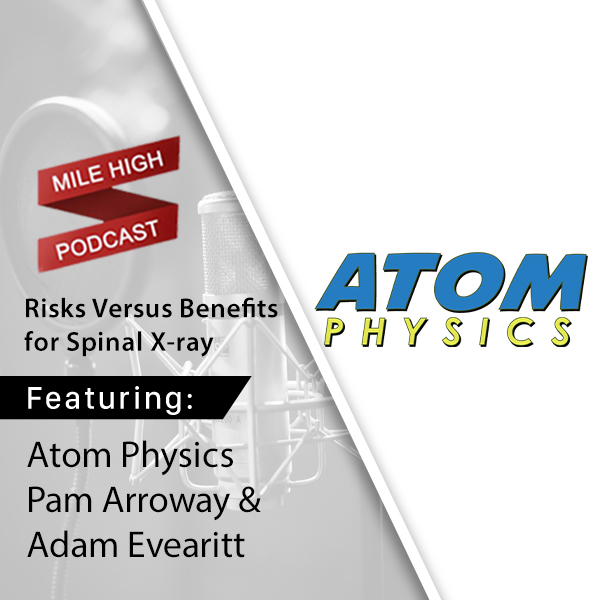 MILE HIGH
PODCAST

Risks Versus Benefits for Spinal X-ray

Featuring:

Atom Physics
Pam Arroway &
Adam Evearitt

ATOM
PHYSICS